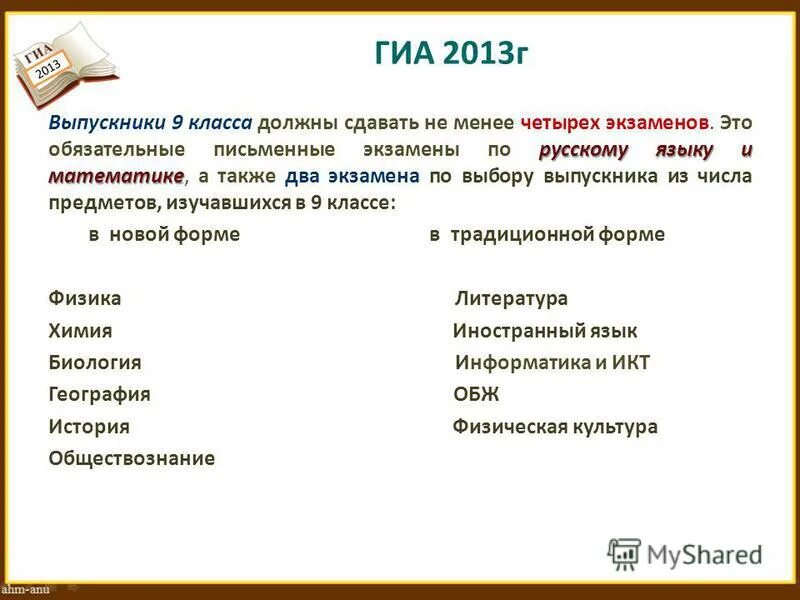 ГИА
2013

ГИА 2013г

Выпускники 9 класса должны сдавать не менее четырех экзаменов. Это обязательные письменные экзамены по русскому языку и математике, а также два экзамена по выбору выпускника из числа предметов, изучавшихся в 9 классе:

в новой форме

Физика
Химия
Биология
География
История
Обществознание

в традиционной форме

Литература
Иностранный язык
Информатика и ИКТ
ОБЖ
Физическая культура

MyShared

ahm-anu